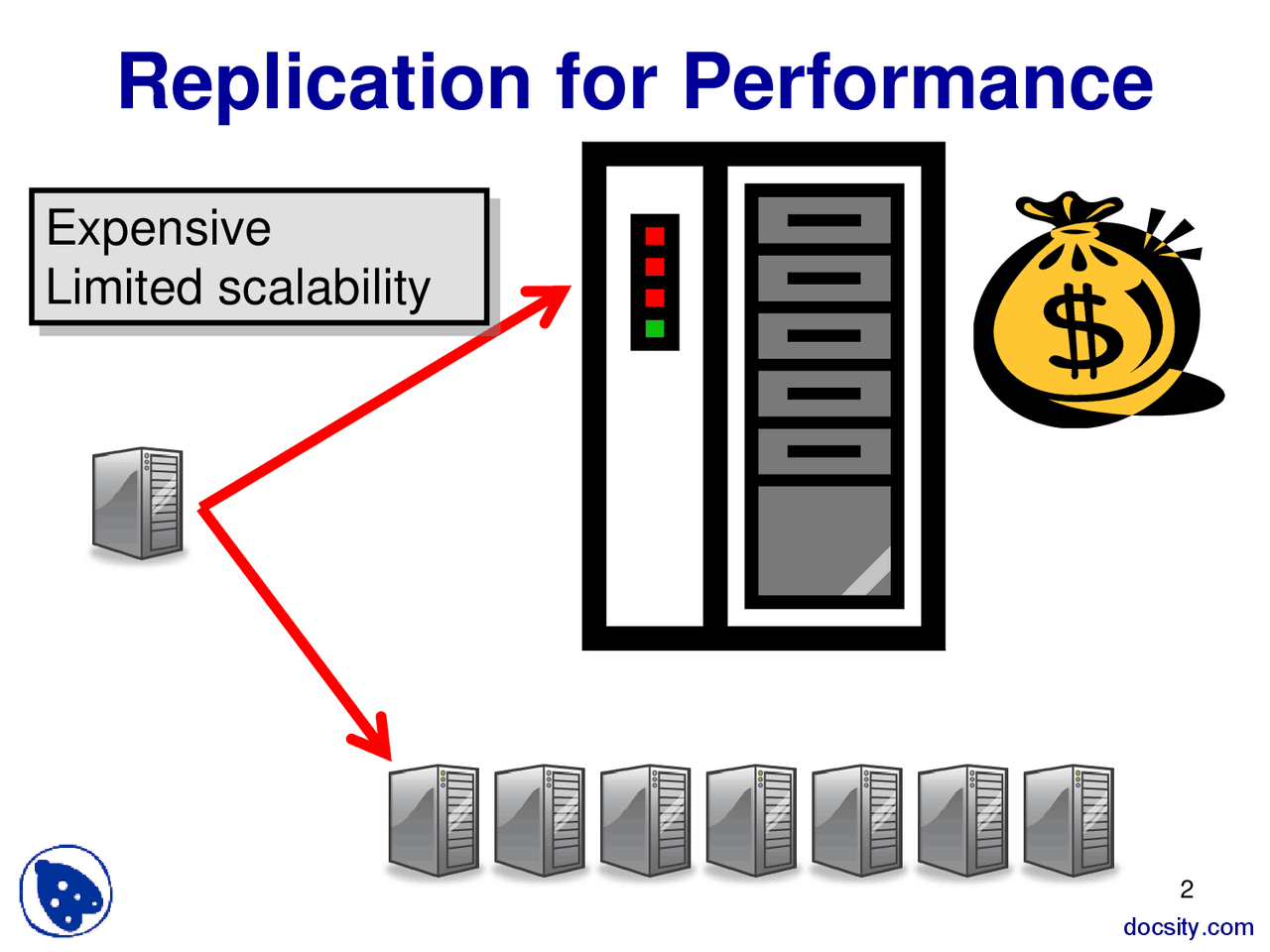 Replication for Performance

Expensive
Limited scalability

$

2

docsity.com